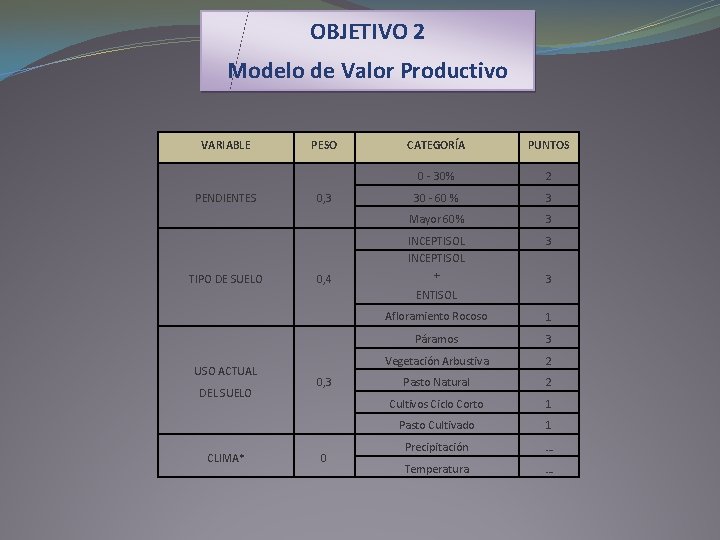 OBJETIVO 2

Modelo de Valor Productivo

| VARIABLE | PESO | CATEGORÍA | PUNTOS |
|---|---|---|---|
| PENDIENTES | 0,3 | 0 - 30% | 2 |
| | | 30 - 60 % | 3 |
| | | Mayor 60% | 3 |
| TIPO DE SUELO | 0,4 | INCEPTISOL | 3 |
| | | INCEPTISOL + ENTISOL | 3 |
| | | Afloramiento Rocoso | 1 |
| USO ACTUAL DEL SUELO | 0,3 | Páramos | 3 |
| | | Vegetación Arbustiva | 2 |
| | | Pasto Natural | 2 |
| | | Cultivos Ciclo Corto | 1 |
| | | Pasto Cultivado | 1 |
| CLIMA* | 0 | Precipitación | -- |
| | | Temperatura | -- |